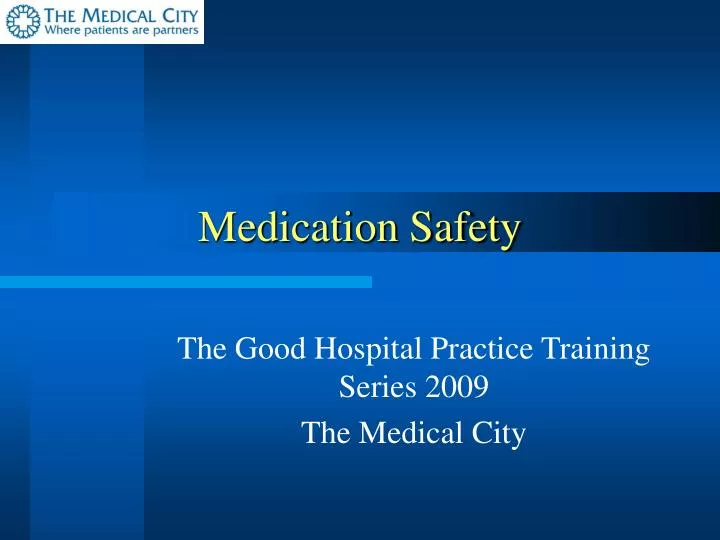 THE MEDICAL CITY
Where patients are partners

Medication Safety

The Good Hospital Practice Training Series 2009

The Medical City